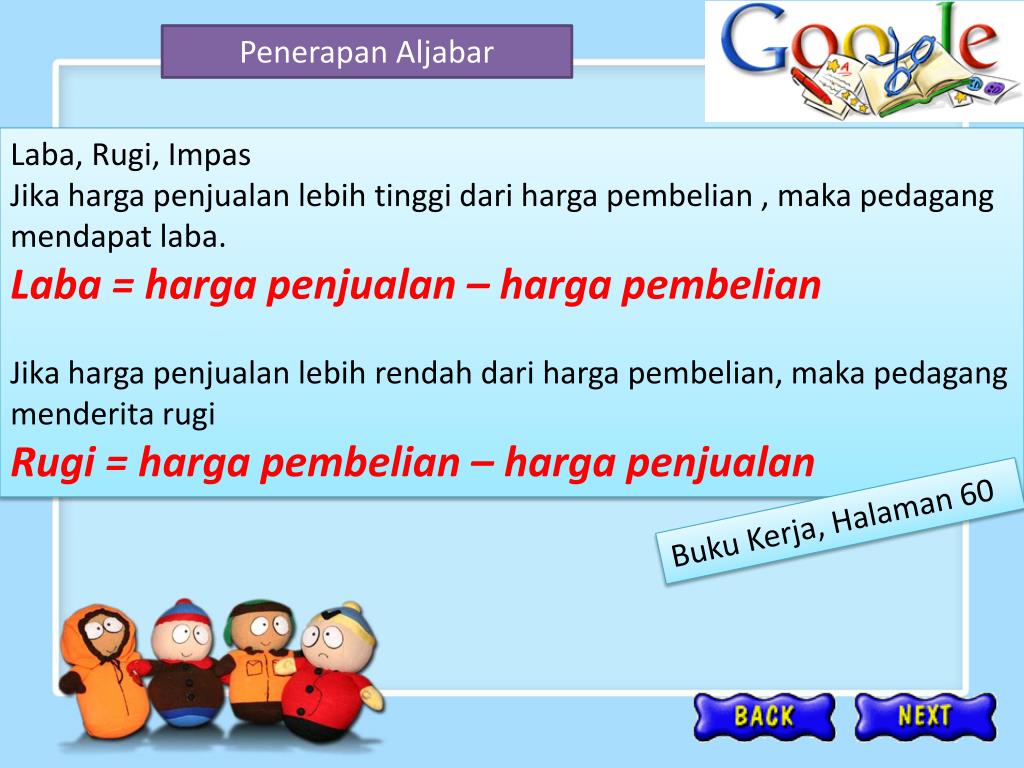 Penerapan Aljabar

Google

Laba, Rugi, Impas
Jika harga penjualan lebih tinggi dari harga pembelian , maka pedagang mendapat laba.
Laba = harga penjualan – harga pembelian

Jika harga penjualan lebih rendah dari harga pembelian, maka pedagang menderita rugi
Rugi = harga pembelian – harga penjualan

Buku Kerja, Halaman 60

BACK
NEXT